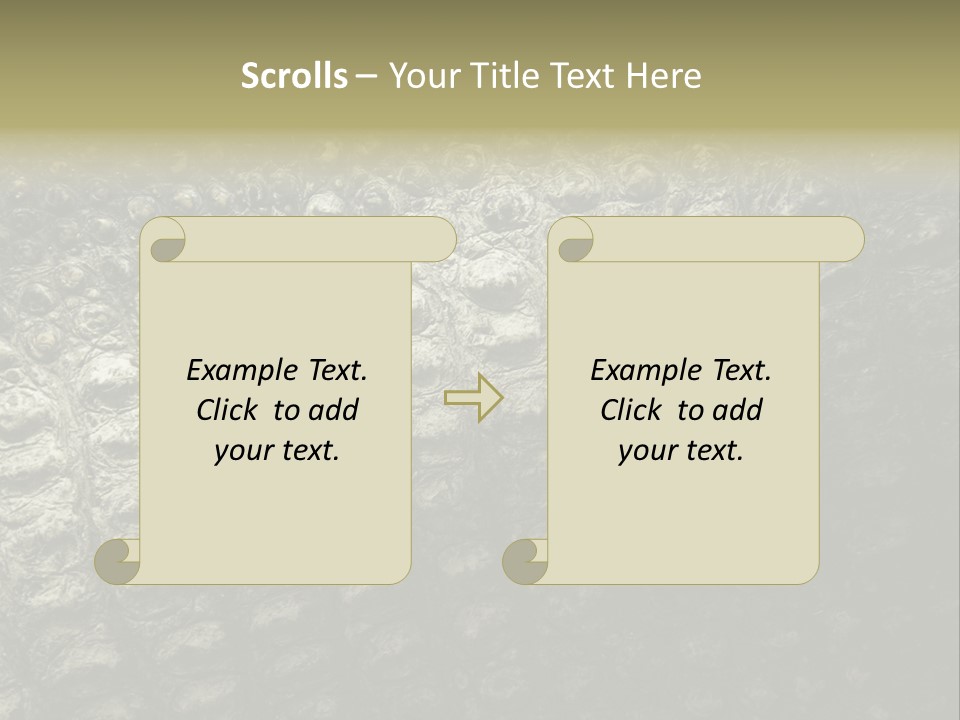 Scrolls – Your Title Text Here

Example Text. Click to add your text.

Example Text. Click to add your text.